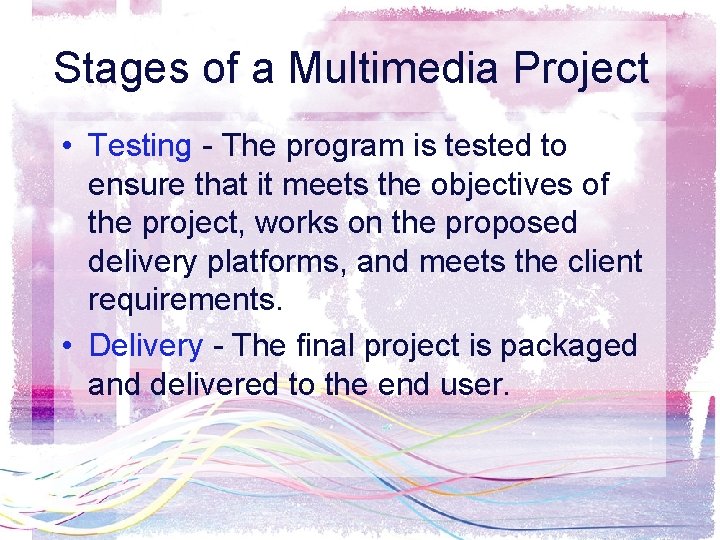 Stages of a Multimedia Project

• Testing - The program is tested to ensure that it meets the objectives of the project, works on the proposed delivery platforms, and meets the client requirements.

• Delivery - The final project is packaged and delivered to the end user.